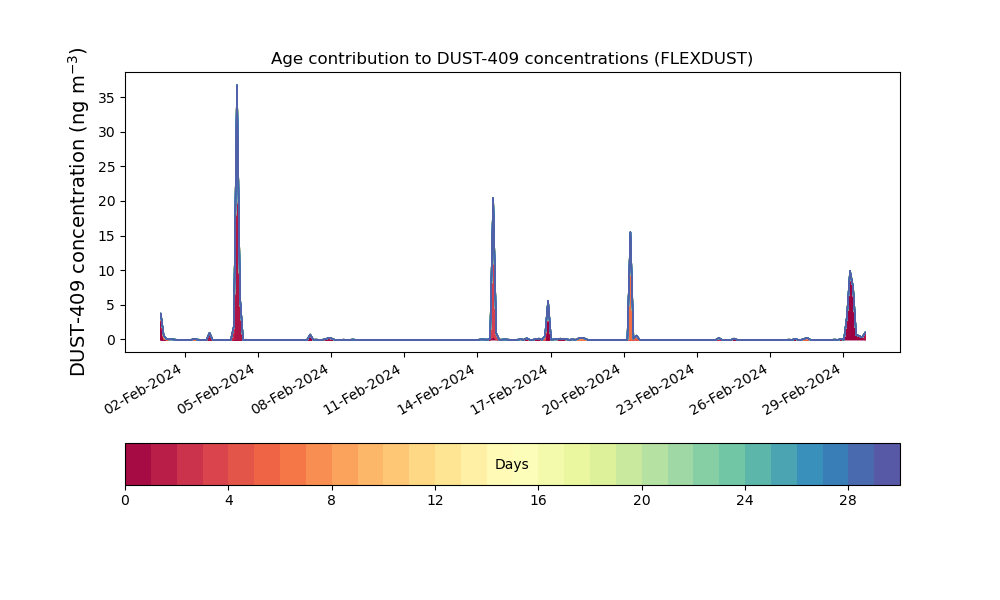 Age contribution to DUST-409 concentrations (FLEXDUST)

DUST-409 concentration (ng m$^{-3}$)

35
30
25
20
15
10
5
0

02-Feb-2024
05-Feb-2024
08-Feb-2024
11-Feb-2024
14-Feb-2024
17-Feb-2024
20-Feb-2024
23-Feb-2024
26-Feb-2024
29-Feb-2024

Days

0
4
8
12
16
20
24
28